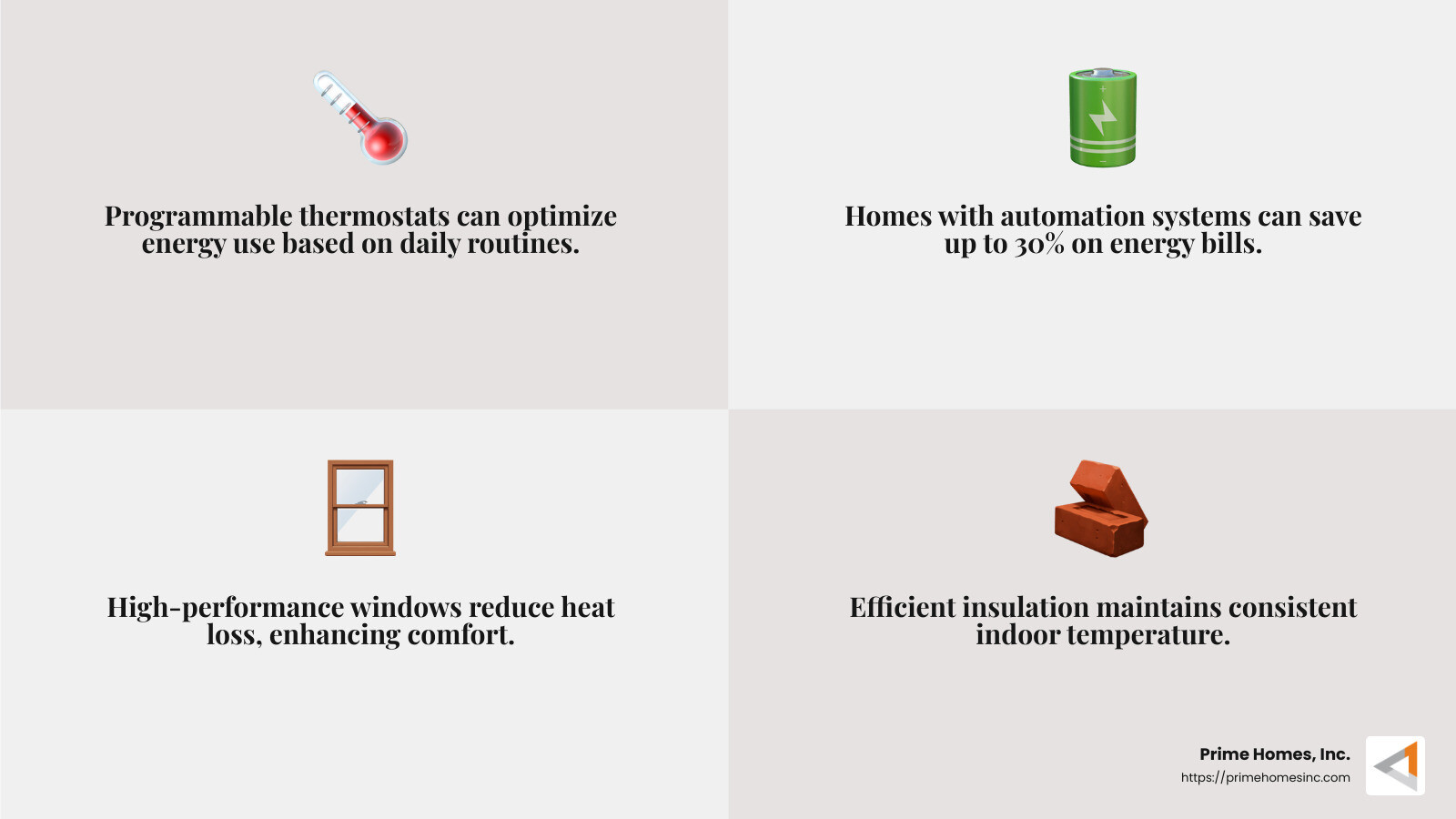 Programmable thermostats can optimize energy use based on daily routines.

Homes with automation systems can save up to 30% on energy bills.

High-performance windows reduce heat loss, enhancing comfort.

Efficient insulation maintains consistent indoor temperature.

Prime Homes, Inc.
https://primehomesinc.com